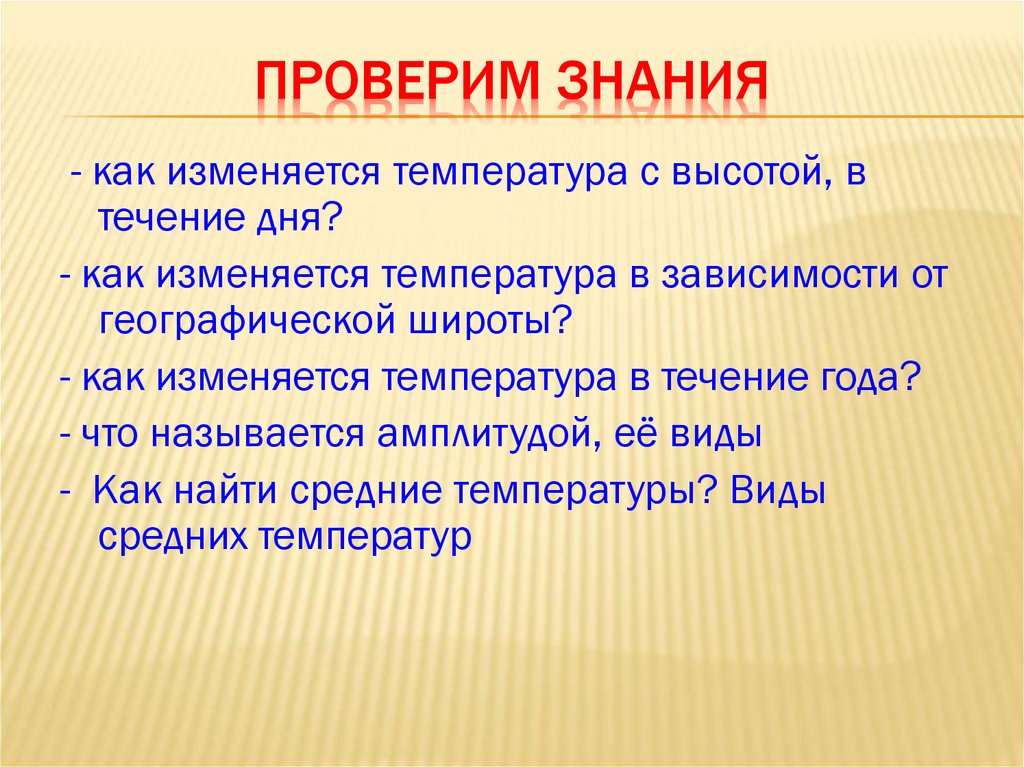 ПРОВЕРИМ ЗНАНИЯ

- как изменяется температура с высотой, в течение дня?

- как изменяется температура в зависимости от географической широты?

- как изменяется температура в течение года?

- что называется амплитудой, её виды

- Как найти средние температуры? Виды средних температур